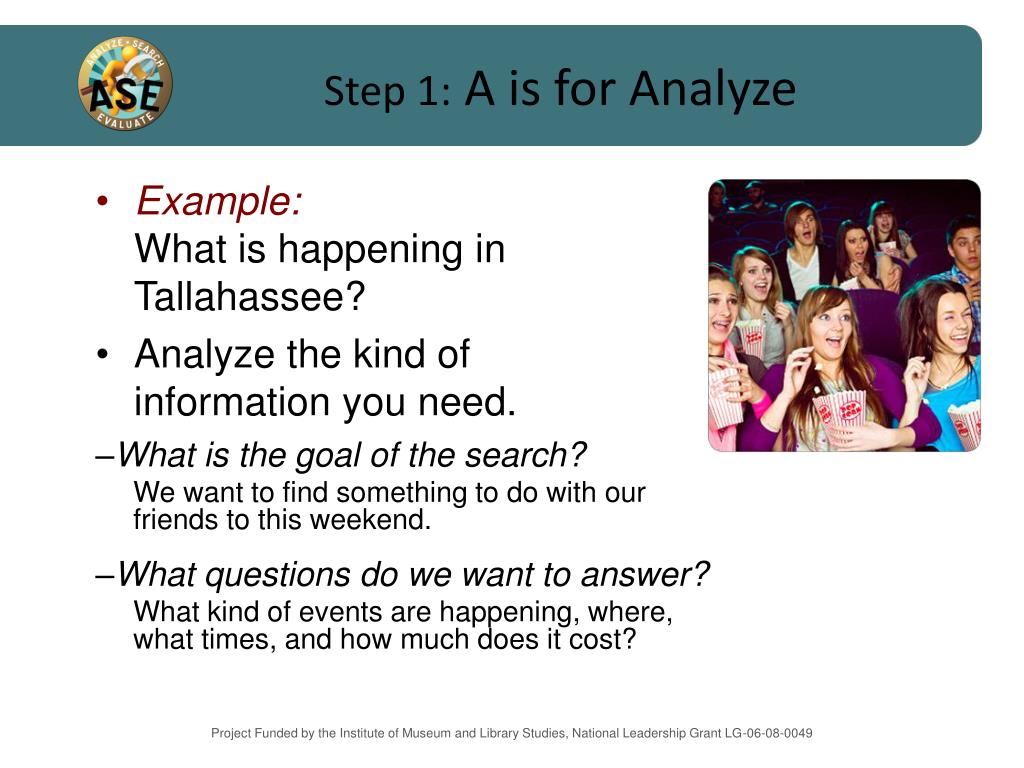 ANALYZE • SEARCH
ASE
EVALUATE

Step 1: A is for Analyze

• Example:
What is happening in Tallahassee?

• Analyze the kind of information you need.

–What is the goal of the search?
We want to find something to do with our friends to this weekend.

–What questions do we want to answer?
What kind of events are happening, where, what times, and how much does it cost?

Project Funded by the Institute of Museum and Library Studies, National Leadership Grant LG-06-08-0049